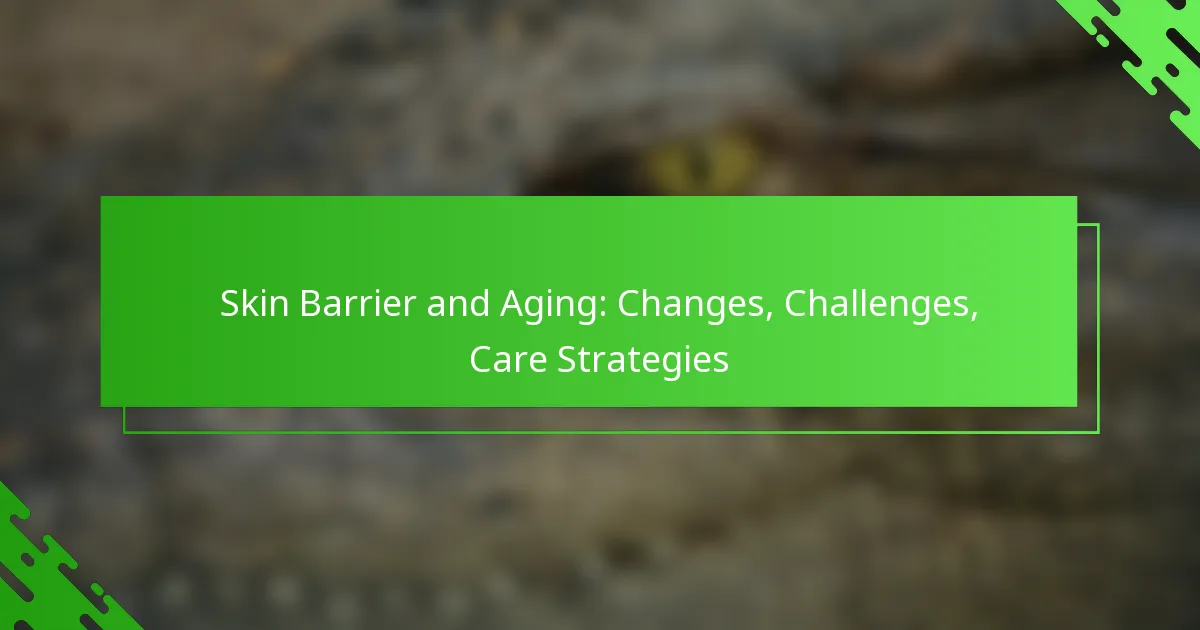 Skin Barrier and Aging: Changes, Challenges, Care Strategies